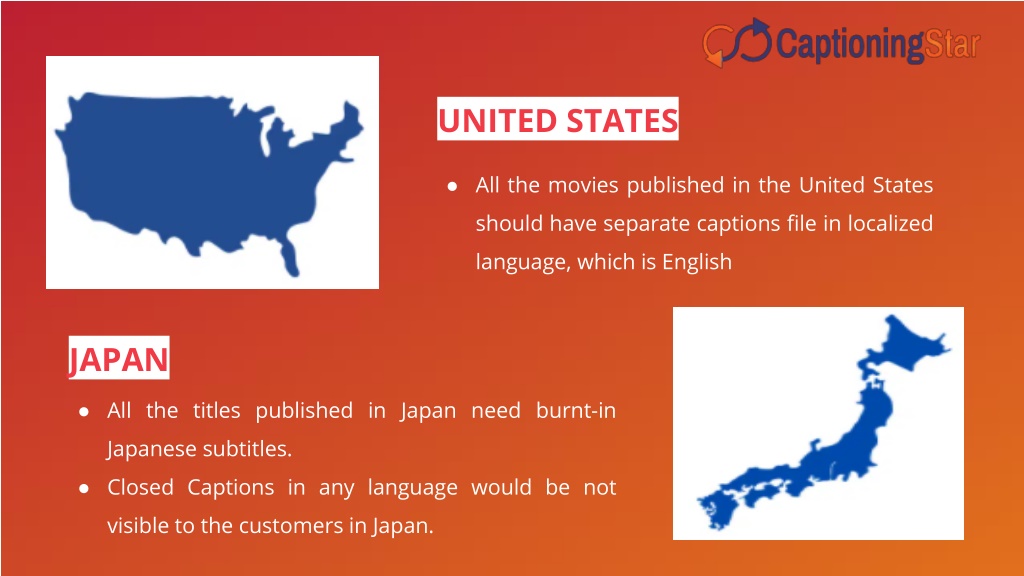 CaptioningStar

UNITED STATES

● All the movies published in the United States should have separate captions file in localized language, which is English

JAPAN

● All the titles published in Japan need burnt-in Japanese subtitles.
● Closed Captions in any language would be not visible to the customers in Japan.